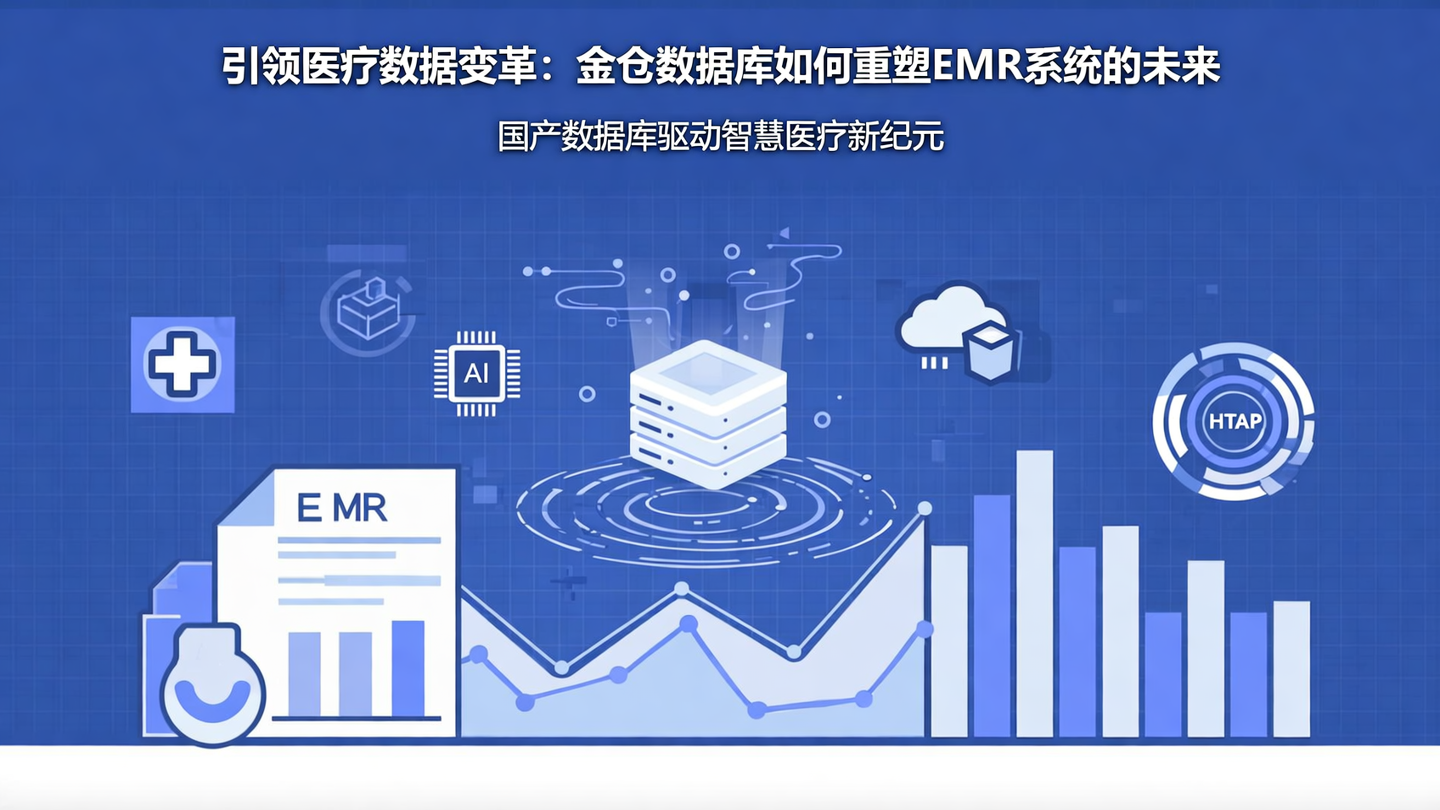 引领医疗数据变革：金仓数据库如何重塑EMR系统的未来

国产数据库驱动智慧医疗新纪元

AI

HTAP

E MR